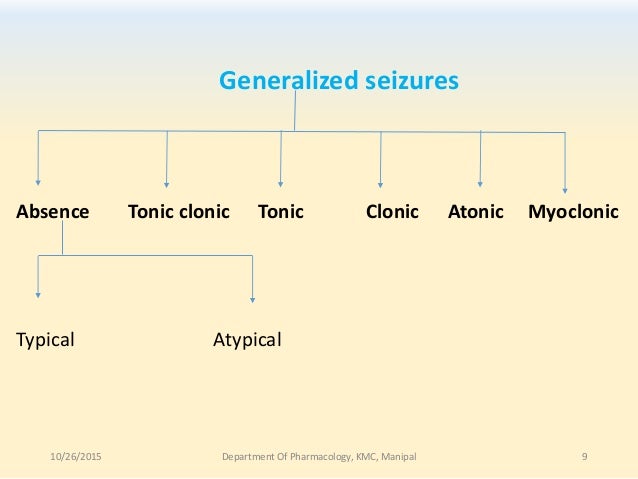 Generalized seizures

Absence Tonic clonic Tonic Clonic Atonic Myoclonic

Typical Atypical

10/26/2015 Department Of Pharmacology, KMC, Manipal 9